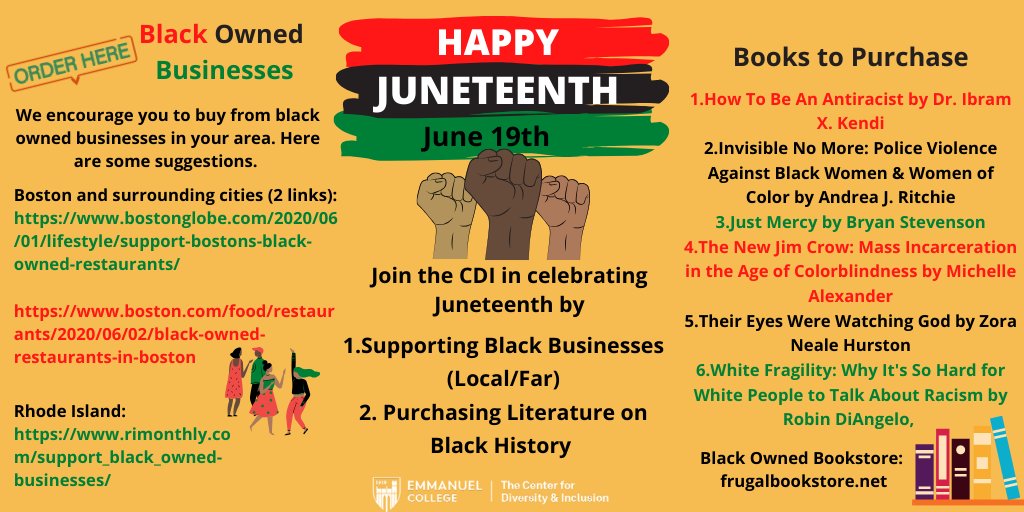 ORDER HERE

Black Owned Businesses

We encourage you to buy from black owned businesses in your area. Here are some suggestions.

Boston and surrounding cities (2 links): https://www.bostonglobe.com/2020/06/01/lifestyle/support-bostons-black-owned-restaurants/

https://www.boston.com/food/restaurants/2020/06/02/black-owned-restaurants-in-boston

Rhode Island: https://www.rimonthly.com/support_black_owned-businesses/

HAPPY JUNETEENTH

June 19th

Join the CDI in celebrating Juneteenth by

1.Supporting Black Businesses (Local/Far)

2. Purchasing Literature on Black History

EMMANUEL COLLEGE | The Center for Diversity & Inclusion

Books to Purchase

1.How To Be An Antiracist by Dr. Ibram X. Kendi

2.Invisible No More: Police Violence Against Black Women & Women of Color by Andrea J. Ritchie

3.Just Mercy by Bryan Stevenson

4.The New Jim Crow: Mass Incarceration in the Age of Colorblindness by Michelle Alexander

5.Their Eyes Were Watching God by Zora Neale Hurston

6.White Fragility: Why It's So Hard for White People to Talk About Racism by Robin DiAngelo,

Black Owned Bookstore: frugalbookstore.net